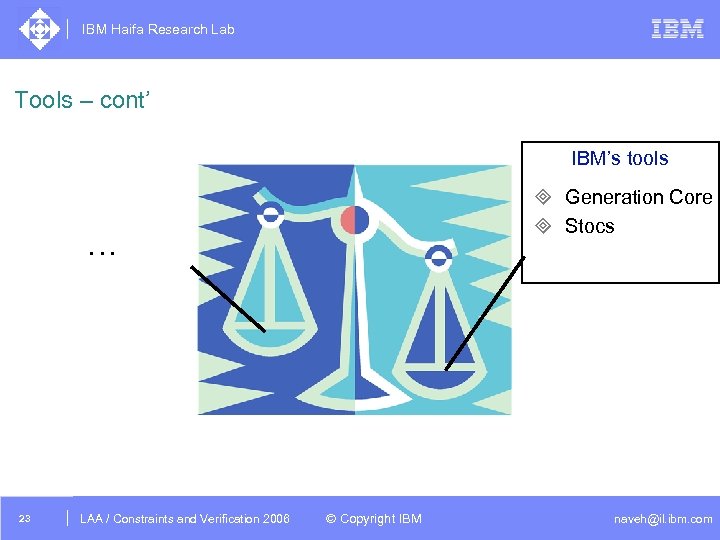 IBM Haifa Research Lab

IBM

Tools – cont'

…

IBM's tools

Generation Core
Stocs

23

LAA / Constraints and Verification 2006

© Copyright IBM

naveh@il.ibm.com